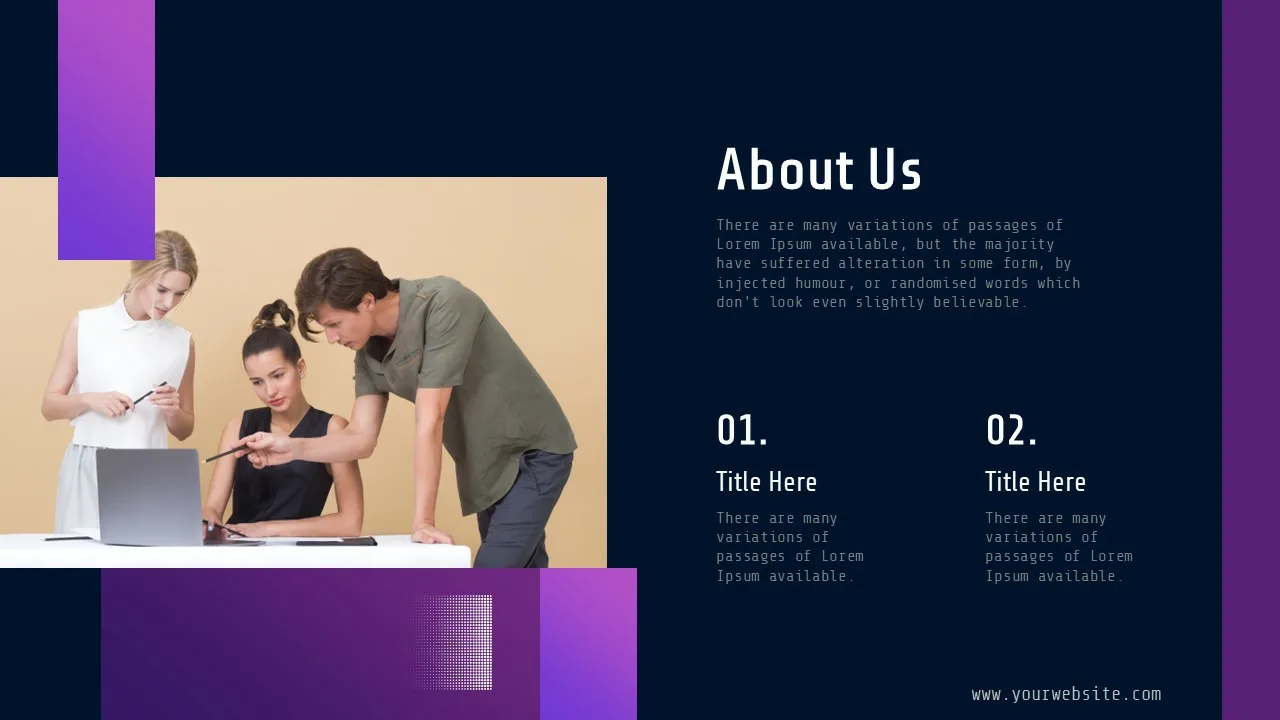 About Us

There are many variations of passages of Lorem Ipsum available, but the majority have suffered alteration in some form, by injected humour, or randomised words which don't look even slightly believable.

01.

Title Here

There are many variations of passages of Lorem Ipsum available.

02.

Title Here

There are many variations of passages of Lorem Ipsum available.

www.yourwebsite.com